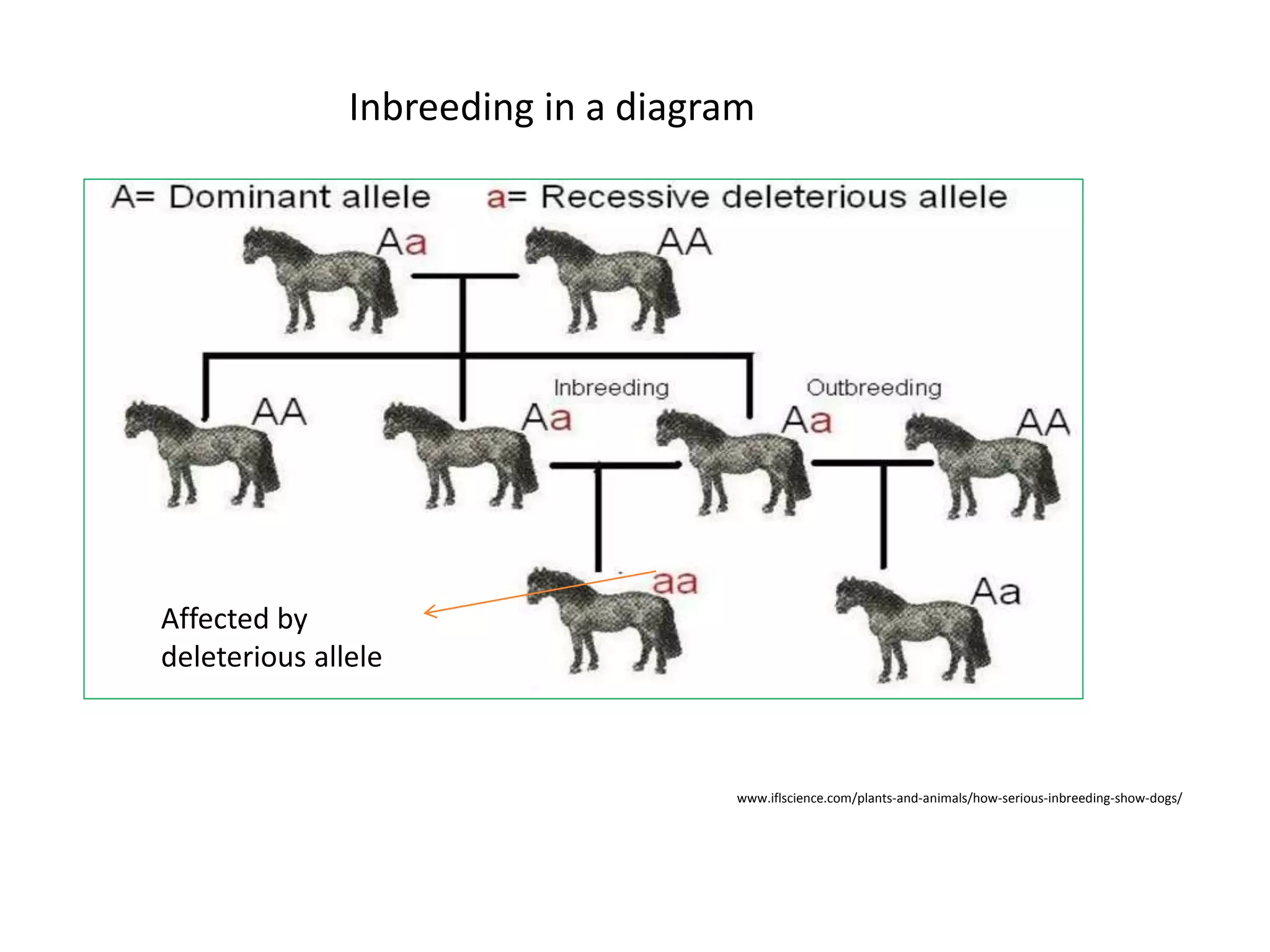 Inbreeding in a diagram

A= Dominant allele a= Recessive deleterious allele

Aa AA

Inbreeding Outbreeding

AA Aa Aa AA

aa Aa

Affected by deleterious allele

www.iflscience.com/plants-and-animals/how-serious-inbreeding-show-dogs/